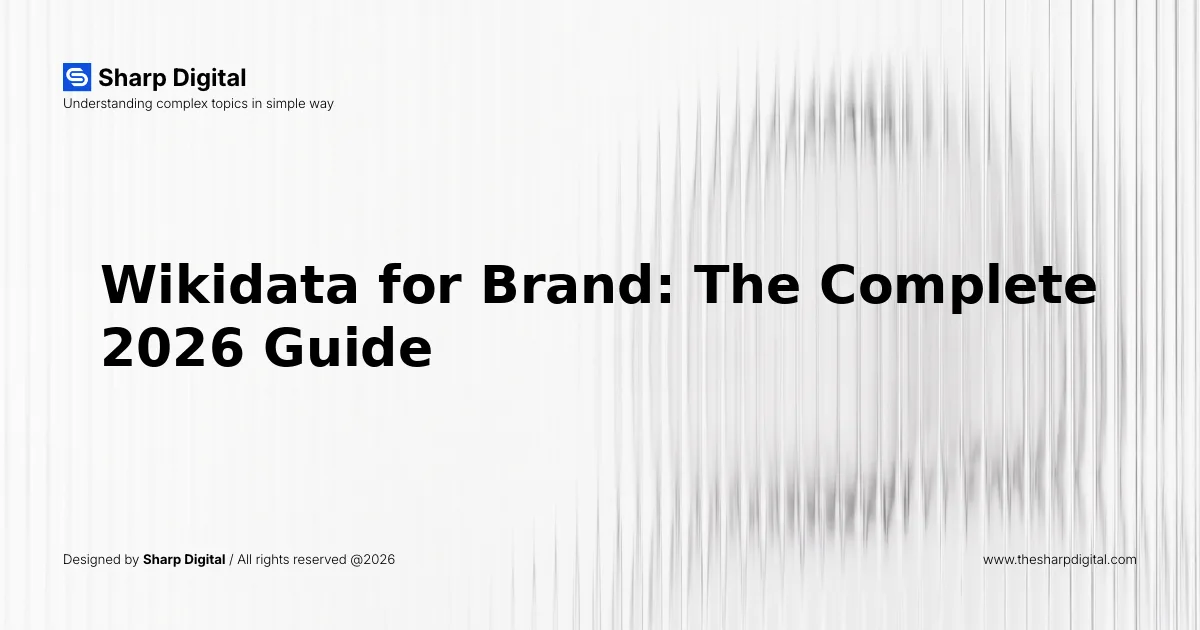 Sharp Digital
Understanding complex topics in simple way

Wikidata for Brand: The Complete 2026 Guide

Designed by Sharp Digital / All rights reserved @2026

www.thesharpdigital.com